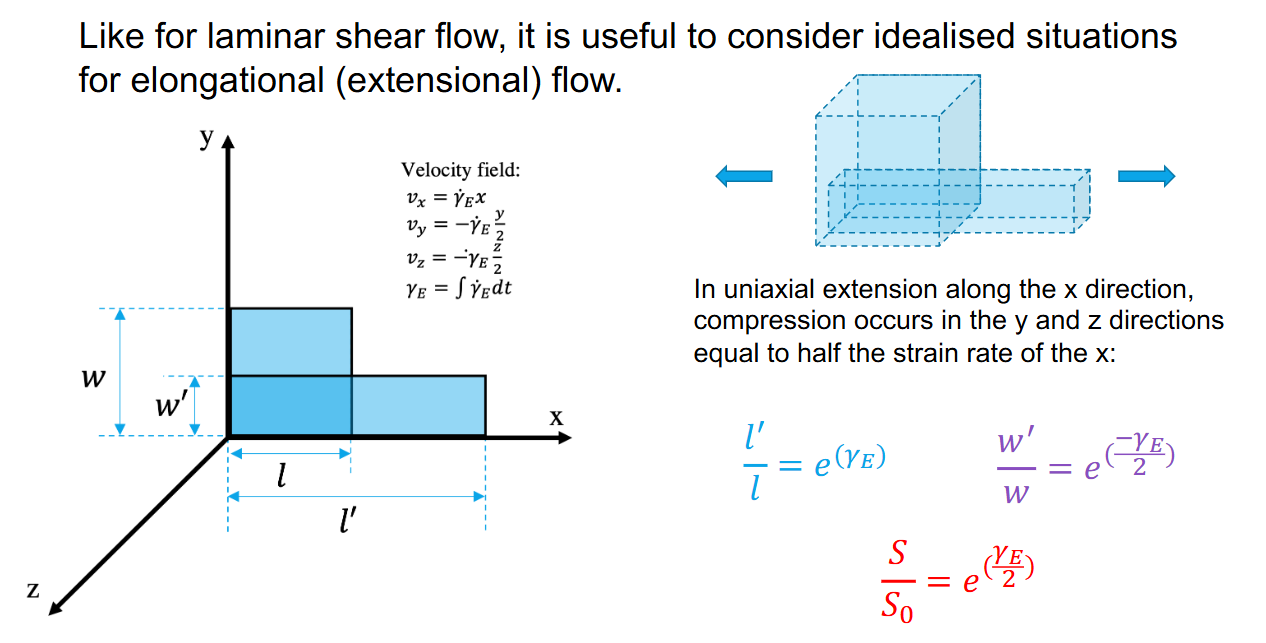 Like for laminar shear flow, it is useful to consider idealised situations for elongational (extensional) flow.

y

Velocity field:
$v_x = \dot{\gamma}_E x$
$v_y = -\dot{\gamma}_E \frac{y}{2}$
$v_z = -\dot{\gamma}_E \frac{z}{2}$
$\gamma_E = \int \dot{\gamma}_E dt$

$w$

$w'$

x

$l$

$l'$

z

In uniaxial extension along the x direction, compression occurs in the y and z directions equal to half the strain rate of the x:

$\frac{l'}{l} = e^{(\gamma_E)}$ $\frac{w'}{w} = e^{(\frac{-\gamma_E}{2})}$

$\frac{S}{S_0} = e^{(\frac{\gamma_E}{2})}$